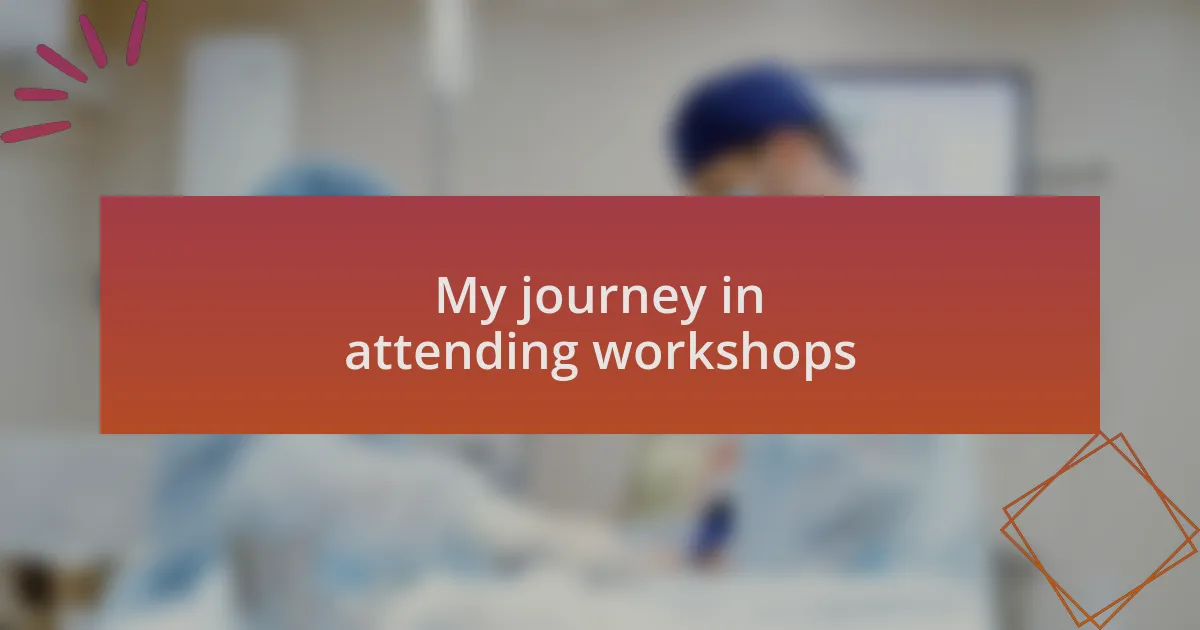 My journey in attending workshops